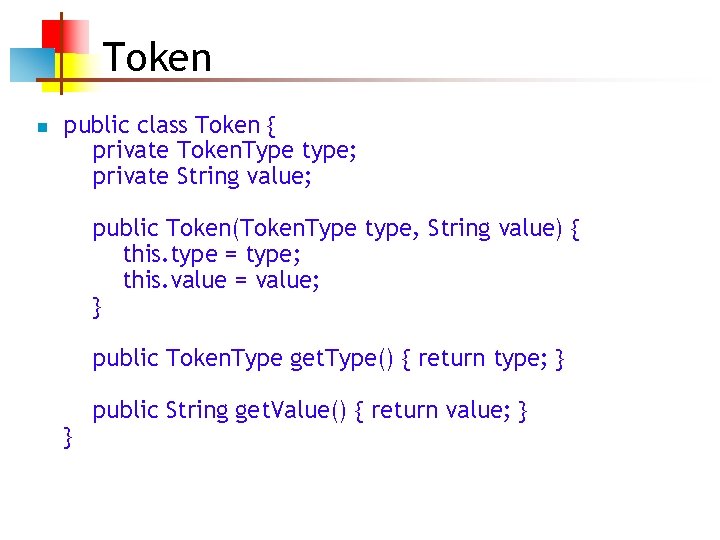 Token

public class Token {
    private TokenType type;
    private String value;

    public Token(TokenType type, String value) {
        this.type = type;
        this.value = value;
    }

    public TokenType getType() { return type; }

    public String getValue() { return value; }
}